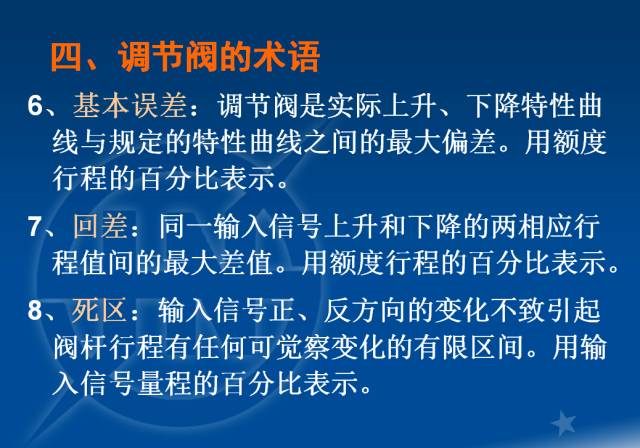 四、调节阀的术语

6、基本误差：调节阀是实际上升、下降特性曲线与规定的特性曲线之间的最大偏差。用额度行程的百分比表示。

7、回差：同一输入信号上升和下降的两相应行程值间的最大差值。用额度行程的百分比表示。

8、死区：输入信号正、反方向的变化不致引起阀杆行程有任何可觉察变化的有限区间。用输入信号量程的百分比表示。